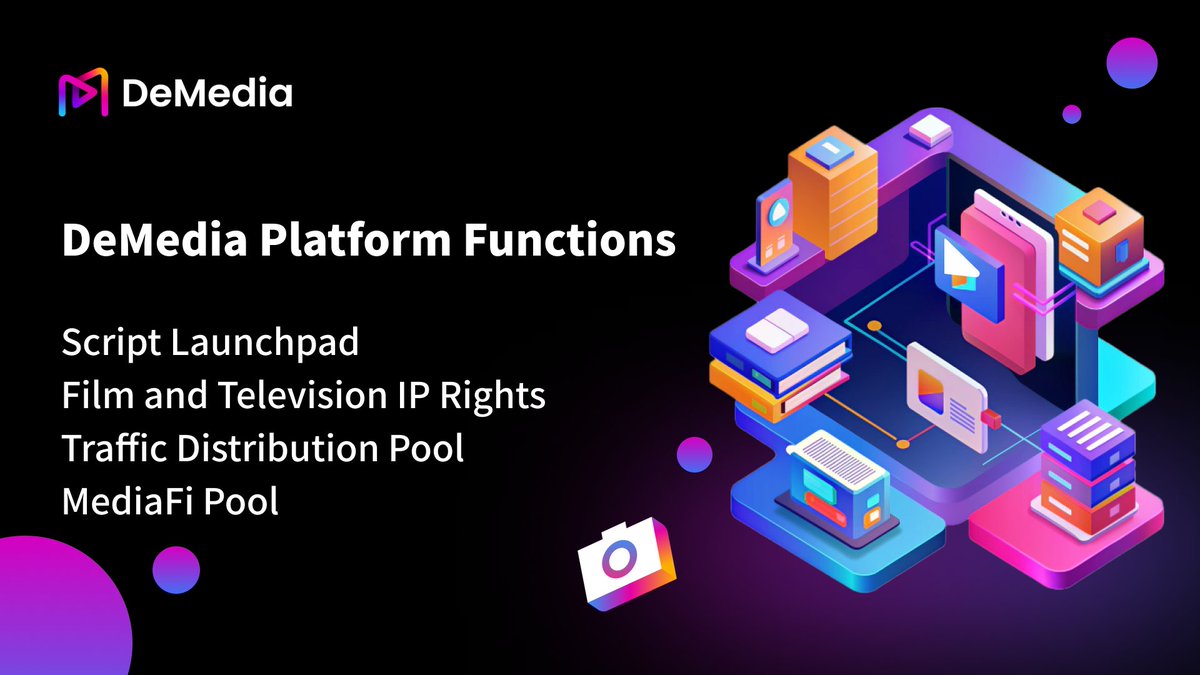 DeMedia

DeMedia Platform Functions

Script Launchpad
Film and Television IP Rights
Traffic Distribution Pool
MediaFi Pool